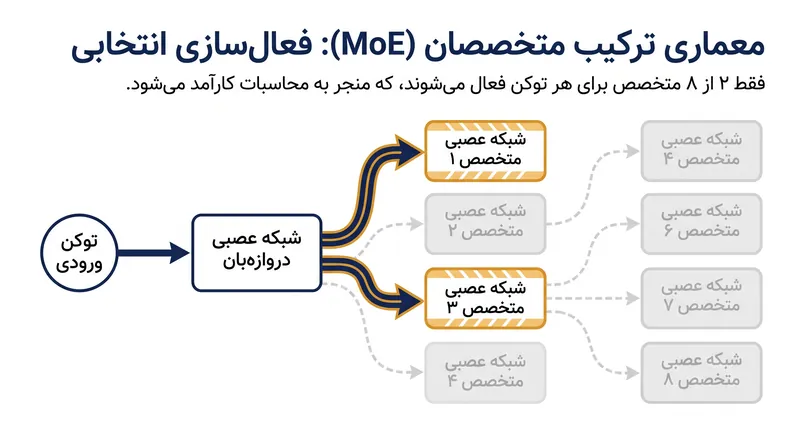 معماری ترکیب متخصصان (MoE): فعال‌سازی انتخابی

فقط ۲ از ۸ متخصص برای هر توکن فعال می‌شوند، که منجر به محاسبات کارآمد می‌شود.

توکن ورودی

شبکه عصبی دروازه‌بان

شبکه عصبی متخصص ۱

شبکه عصبی متخصص ۲

شبکه عصبی متخصص ۳

شبکه عصبی متخصص ۴

شبکه عصبی متخصص ۴

شبکه عصبی متخصص ۶

شبکه عصبی متخصص ۷

شبکه عصبی متخصص ۸